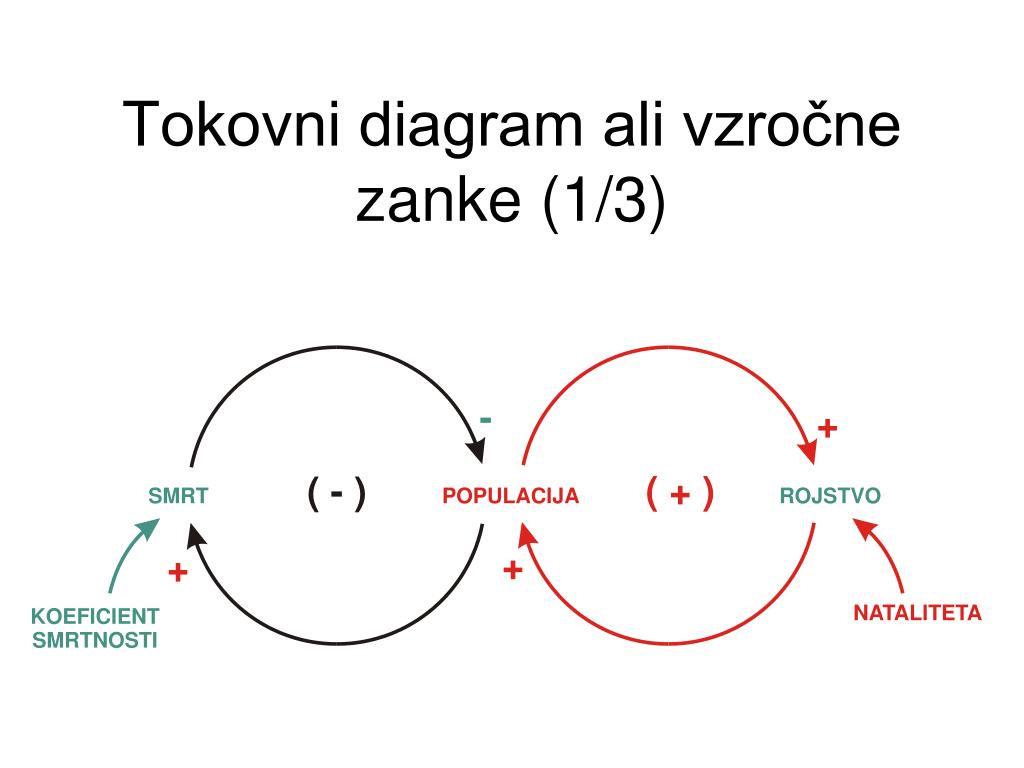 Tokovni diagram ali vzročne zanke (1/3)

-

+

SMRT

( - )

POPULACIJA

( + )

ROJSTVO

+

+

KOEFICIENT SMRTNOSTI

NATALITETA